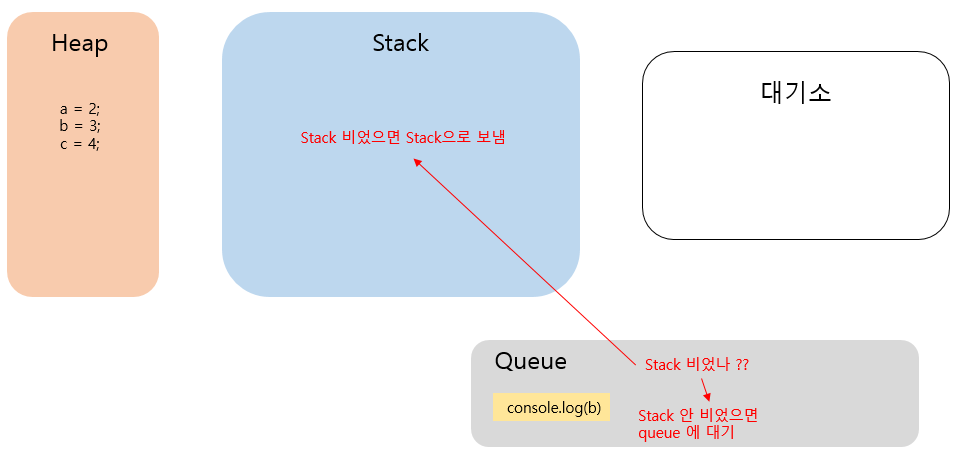 Heap

a = 2;
b = 3;
c = 4;

Stack

Stack 비었으면 Stack으로 보냄

대기소

Queue

console.log(b)

Stack 비었나 ??

Stack 안 비었으면
queue 에 대기